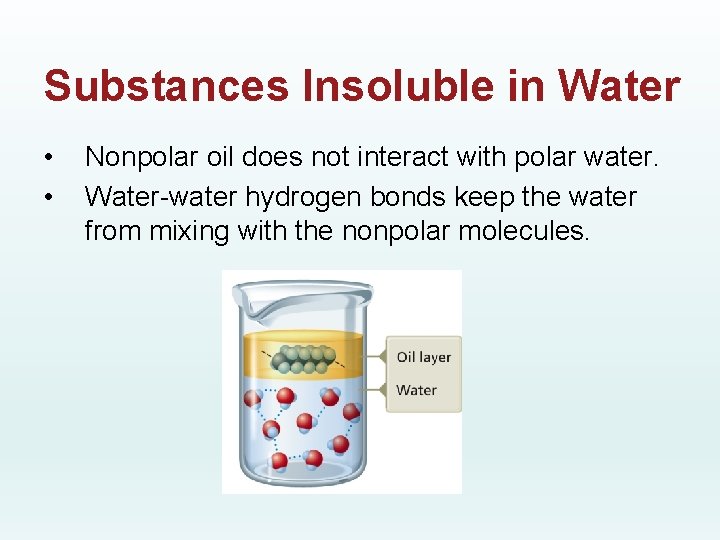 Substances Insoluble in Water

• Nonpolar oil does not interact with polar water.
• Water-water hydrogen bonds keep the water from mixing with the nonpolar molecules.

Oil layer
Water